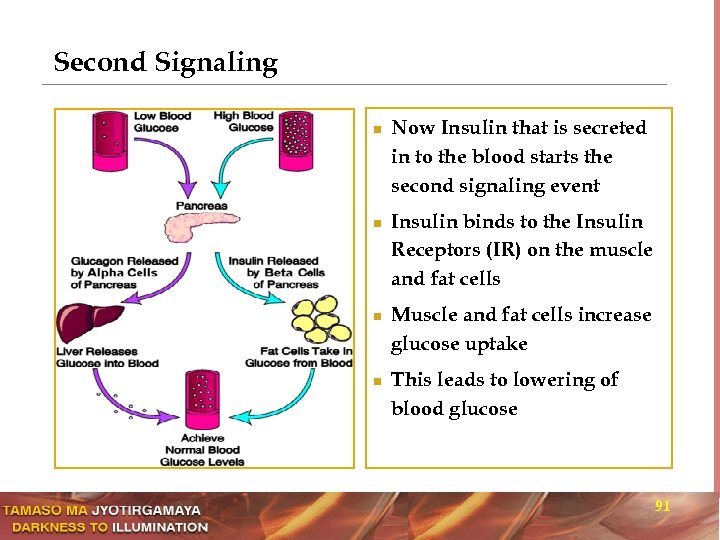 Second Signaling

Low Blood Glucose

High Blood Glucose

Pancreas

Glucagon Released by Alpha Cells of Pancreas

Insulin Released by Beta Cells of Pancreas

Liver Releases Glucose into Blood

Fat Cells Take in Glucose from Blood

Achieve Normal Blood Glucose Levels

- Now Insulin that is secreted in to the blood starts the second signaling event
- Insulin binds to the Insulin Receptors (IR) on the muscle and fat cells
- Muscle and fat cells increase glucose uptake
- This leads to lowering of blood glucose

TAMASO MA JYOTIRGAMAYA
DARKNESS TO ILLUMINATION

91